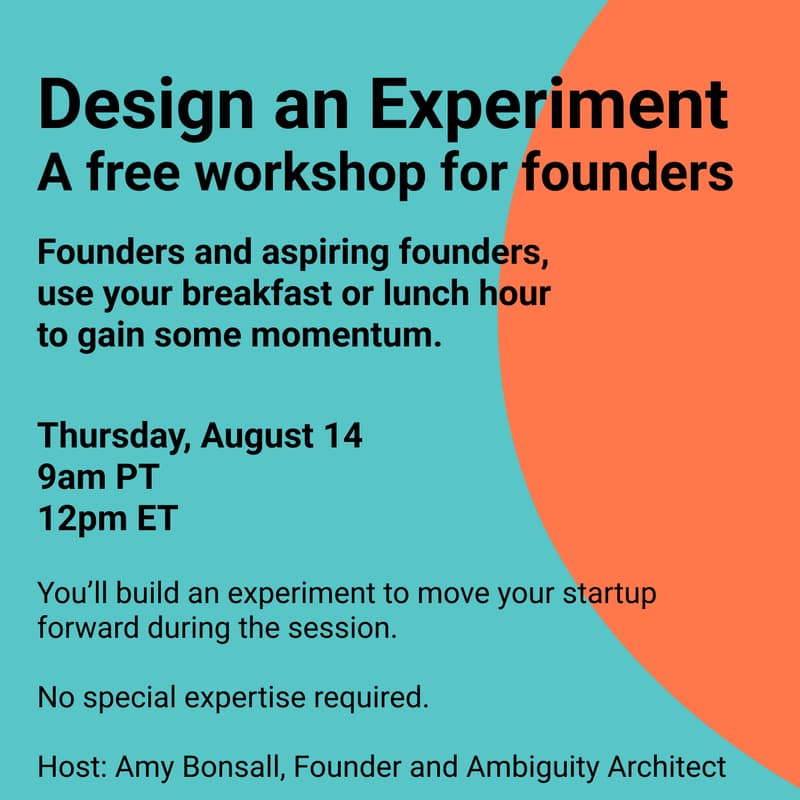 Design an Experiment
A free workshop for founders

Founders and aspiring founders, use your breakfast or lunch hour to gain some momentum.

Thursday, August 14
9am PT
12pm ET

You'll build an experiment to move your startup forward during the session.

No special expertise required.

Host: Amy Bonsall, Founder and Ambiguity Architect